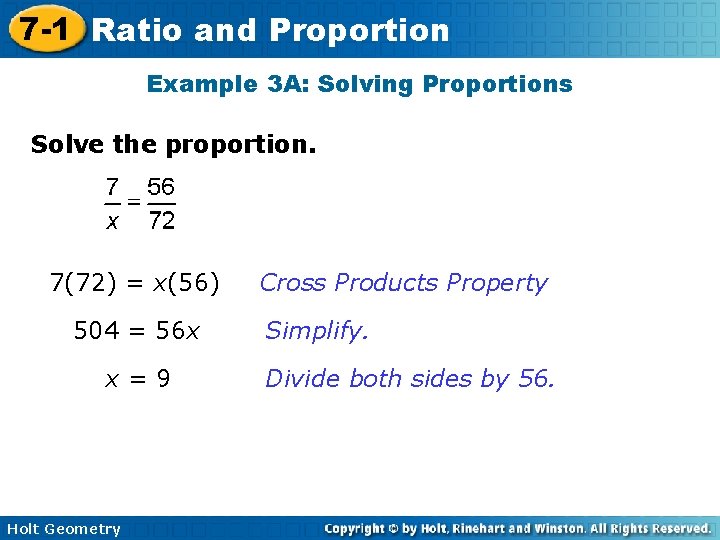 7-1 Ratio and Proportion

Example 3A: Solving Proportions

Solve the proportion.

$\frac{7}{x} = \frac{56}{72}$

$7(72) = x(56)$ Cross Products Property

$504 = 56x$ Simplify.

$x = 9$ Divide both sides by 56.

Holt Geometry

Copyright © by Holt, Rinehart and Winston. All Rights Reserved.